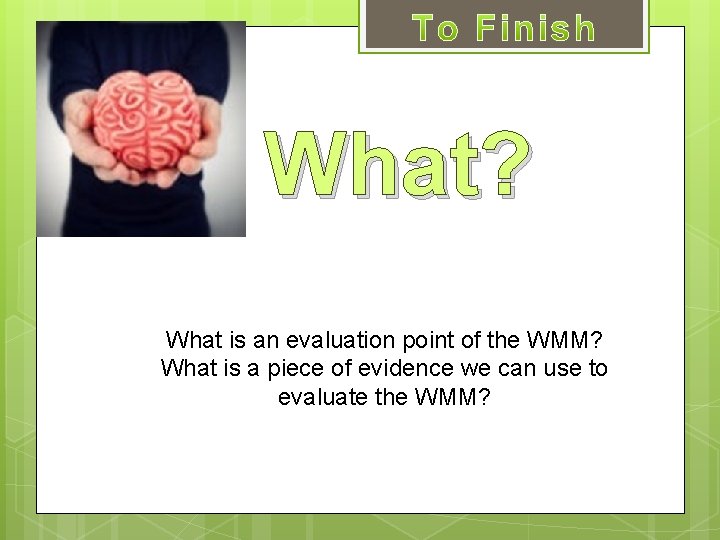 To Finish

What?

What is an evaluation point of the WMM?
What is a piece of evidence we can use to evaluate the WMM?